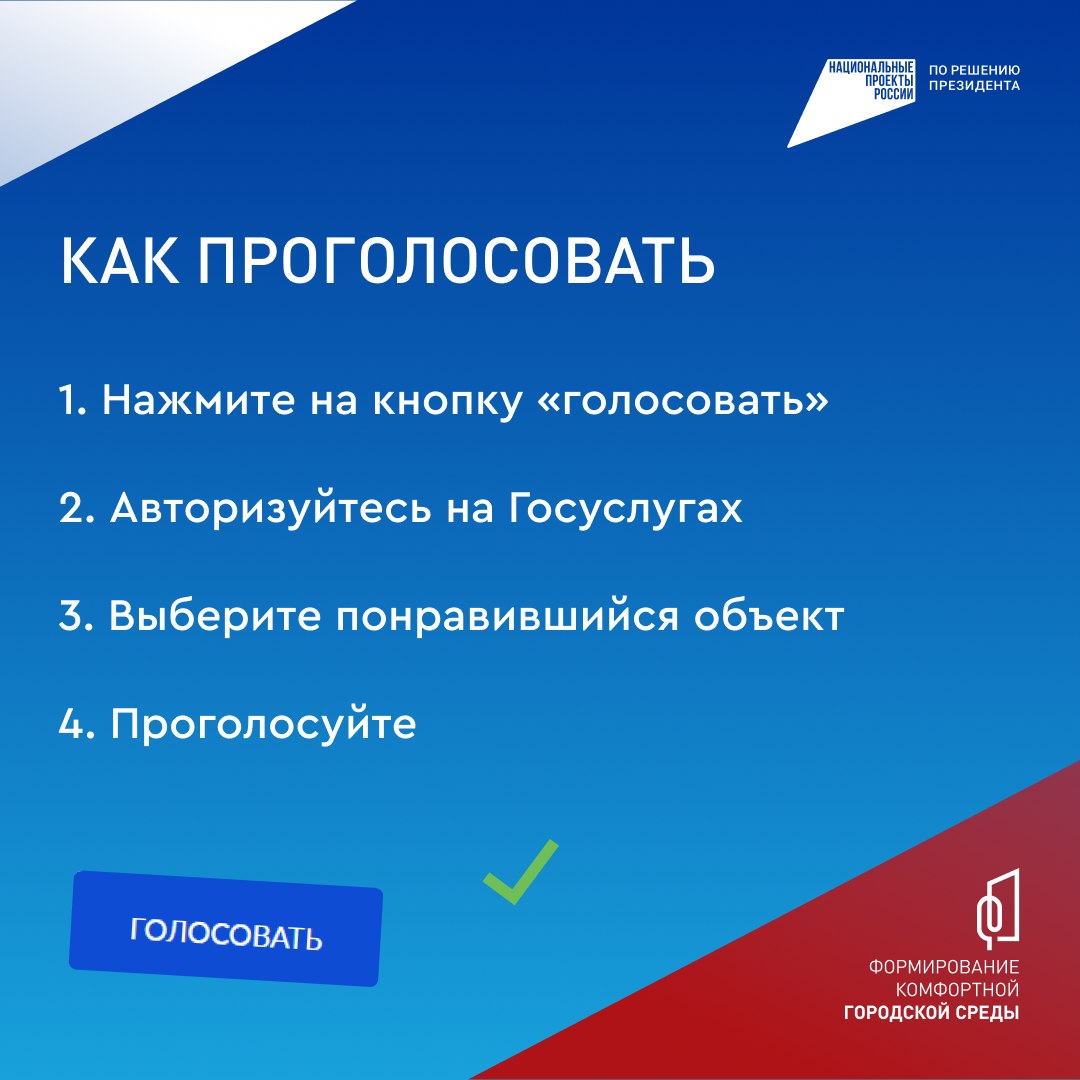 НАЦИОНАЛЬНЫЕ ПРОЕКТЫ РОССИИ

ПО РЕШЕНИЮ ПРЕЗИДЕНТА

КАК ПРОГОЛОСОВАТЬ

1. Нажмите на кнопку «голосовать»

2. Авторизуйтесь на Госуслугах

3. Выберите понравившийся объект

4. Проголосуйте

ГОЛОСОВАТЬ

ФОРМИРОВАНИЕ КОМФОРТНОЙ ГОРОДСКОЙ СРЕДЫ